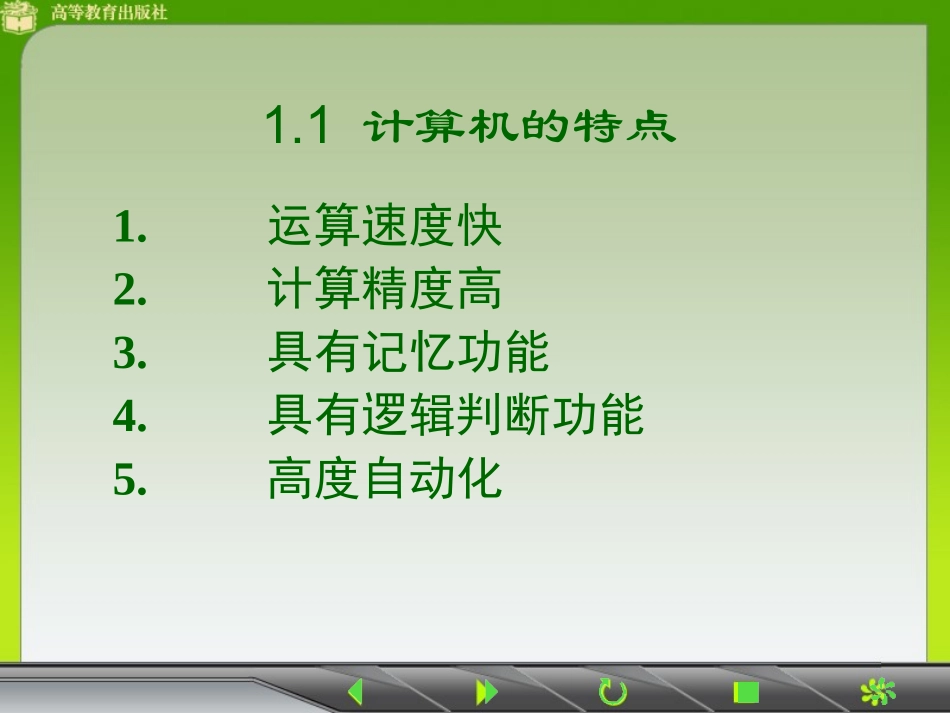 高等教育出版社

1.1 计算机的特点

1. 运算速度快
2. 计算精度高
3. 具有记忆功能
4. 具有逻辑判断功能
5. 高度自动化